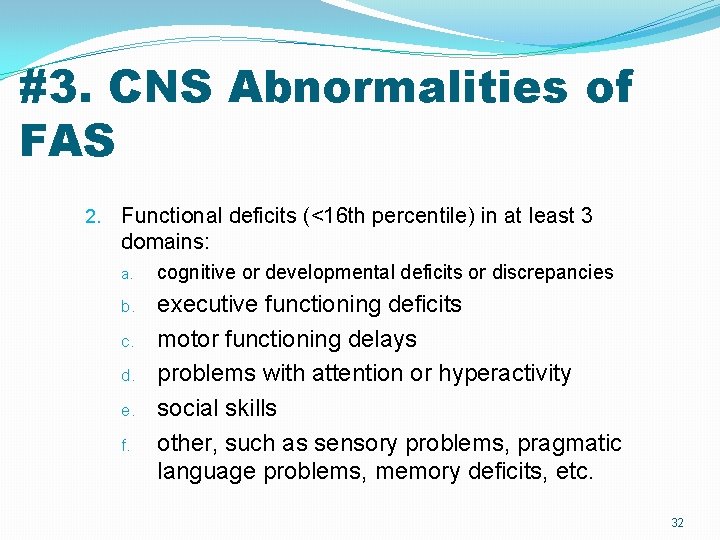 #3. CNS Abnormalities of FAS

2. Functional deficits (<16th percentile) in at least 3 domains:
a. cognitive or developmental deficits or discrepancies
b. executive functioning deficits
c. motor functioning delays
d. problems with attention or hyperactivity
e. social skills
f. other, such as sensory problems, pragmatic language problems, memory deficits, etc.

32